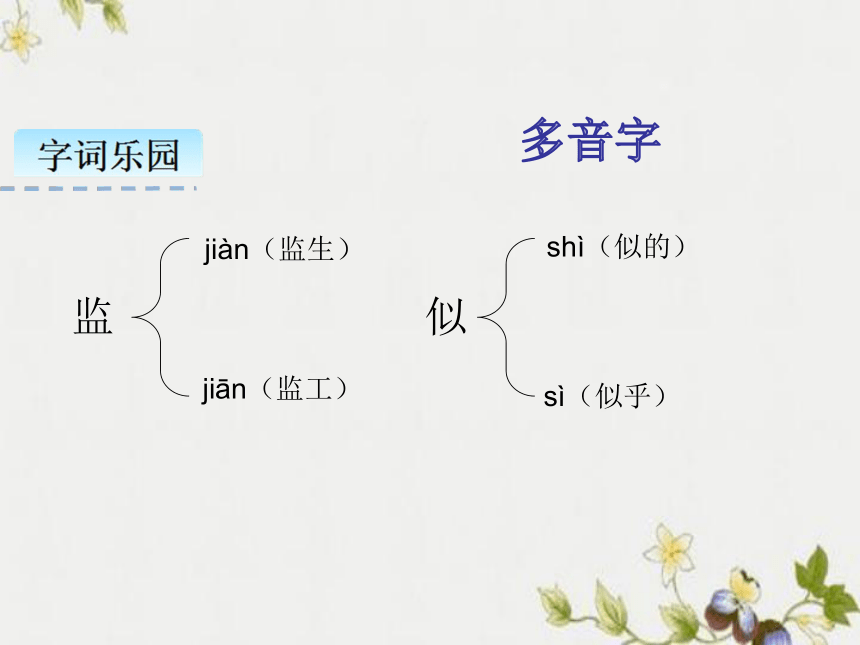 字词乐园

多音字

监 jiàn（监生） jiān（监工）

似 shì（似的） sì（似乎）